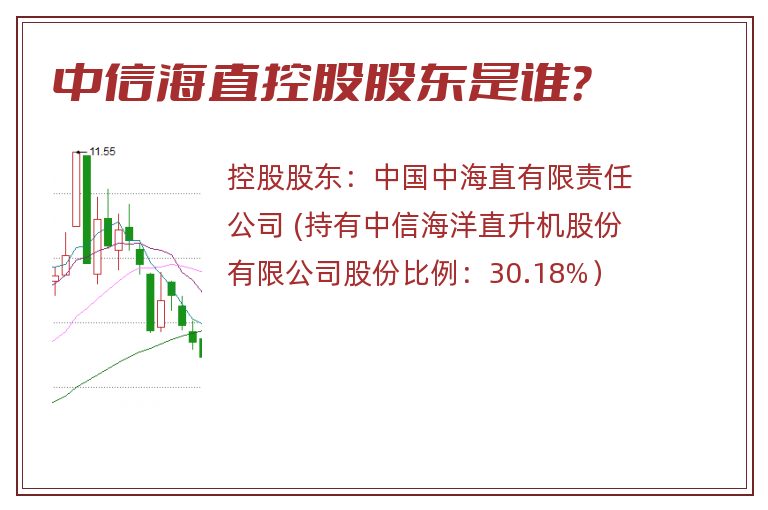 中信海直控股股东是谁?

11.55

控股股东：中国中海直有限责任公司 (持有中信海洋直升机股份有限公司股份比例：30.18%)